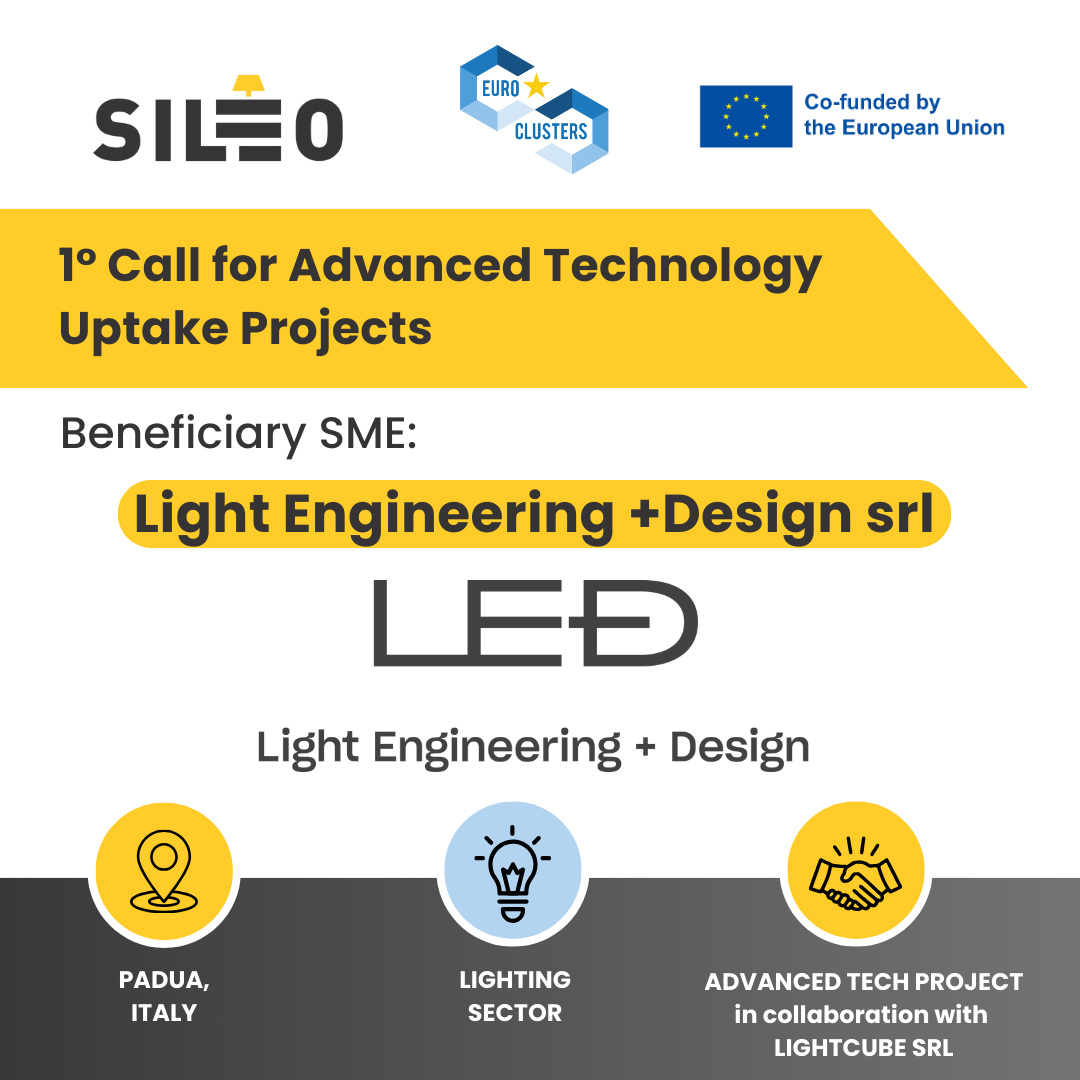 SILEO

EURO CLUSTERS

Co-funded by the European Union

1º Call for Advanced Technology Uptake Projects

Beneficiary SME:

Light Engineering +Design srl

LED

Light Engineering + Design

PADUA, ITALY

LIGHTING SECTOR

ADVANCED TECH PROJECT in collaboration with LIGHTCUBE SRL